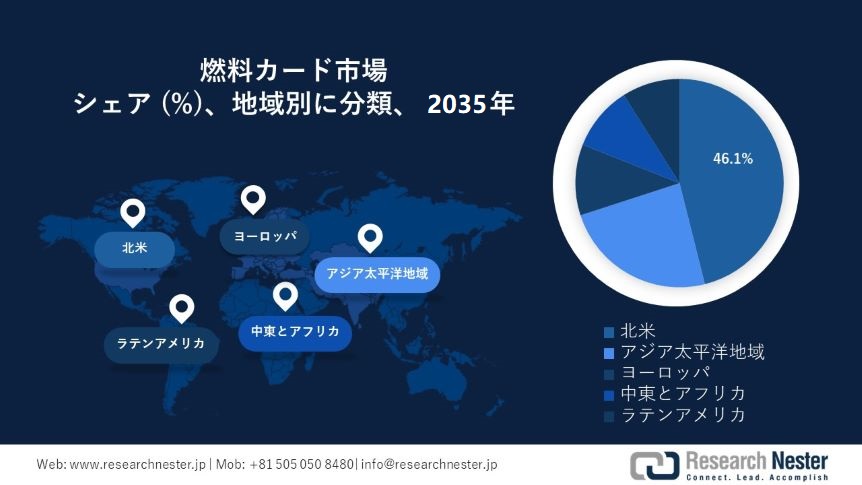 燃料カード市場
シェア (%)、地域別に分類、 2035年

北米
ヨーロッパ
アジア太平洋地域
ラテンアメリカ
中東とアフリカ

46.1%

北米
アジア太平洋地域
ヨーロッパ
中東とアフリカ
ラテンアメリカ

Web: www.researchnester.jp | Mob: +81 505 050 8480| info@researchnester.jp

Research Nester
Connect. Lead. Accomplish